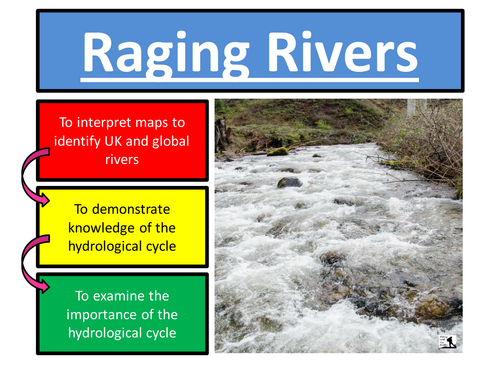 Raging Rivers

To interpret maps to identify UK and global rivers

To demonstrate knowledge of the hydrological cycle

To examine the importance of the hydrological cycle